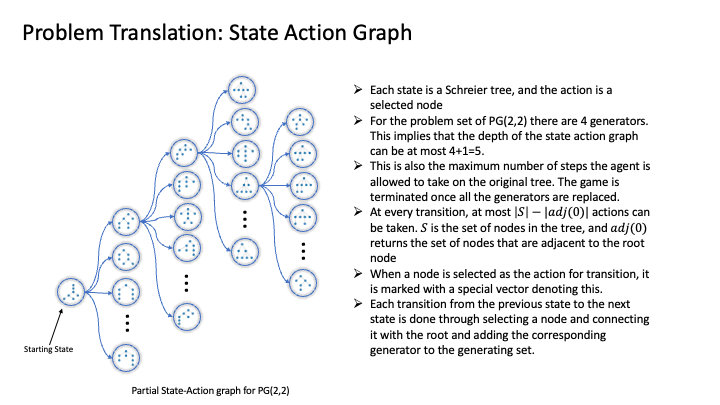 Problem Translation: State Action Graph

Starting State

Partial State-Action graph for PG(2,2)

➢ Each state is a Schreier tree, and the action is a selected node

➢ For the problem set of PG(2,2) there are 4 generators. This implies that the depth of the state action graph can be at most 4+1=5.

➢ This is also the maximum number of steps the agent is allowed to take on the original tree. The game is terminated once all the generators are replaced.

➢ At every transition, at most $|S| - |adj(0)|$ actions can be taken. $S$ is the set of nodes in the tree, and $adj(0)$ returns the set of nodes that are adjacent to the root node

➢ When a node is selected as the action for transition, it is marked with a special vector denoting this.

➢ Each transition from the previous state to the next state is done through selecting a node and connecting it with the root and adding the corresponding generator to the generating set.